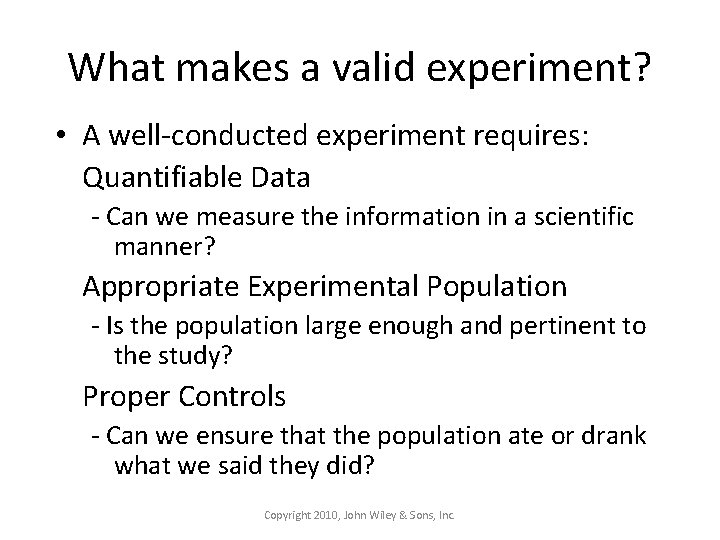 What makes a valid experiment?

• A well-conducted experiment requires:

Quantifiable Data

- Can we measure the information in a scientific manner?

Appropriate Experimental Population

- Is the population large enough and pertinent to the study?

Proper Controls

- Can we ensure that the population ate or drank what we said they did?

Copyright 2010, John Wiley & Sons, Inc